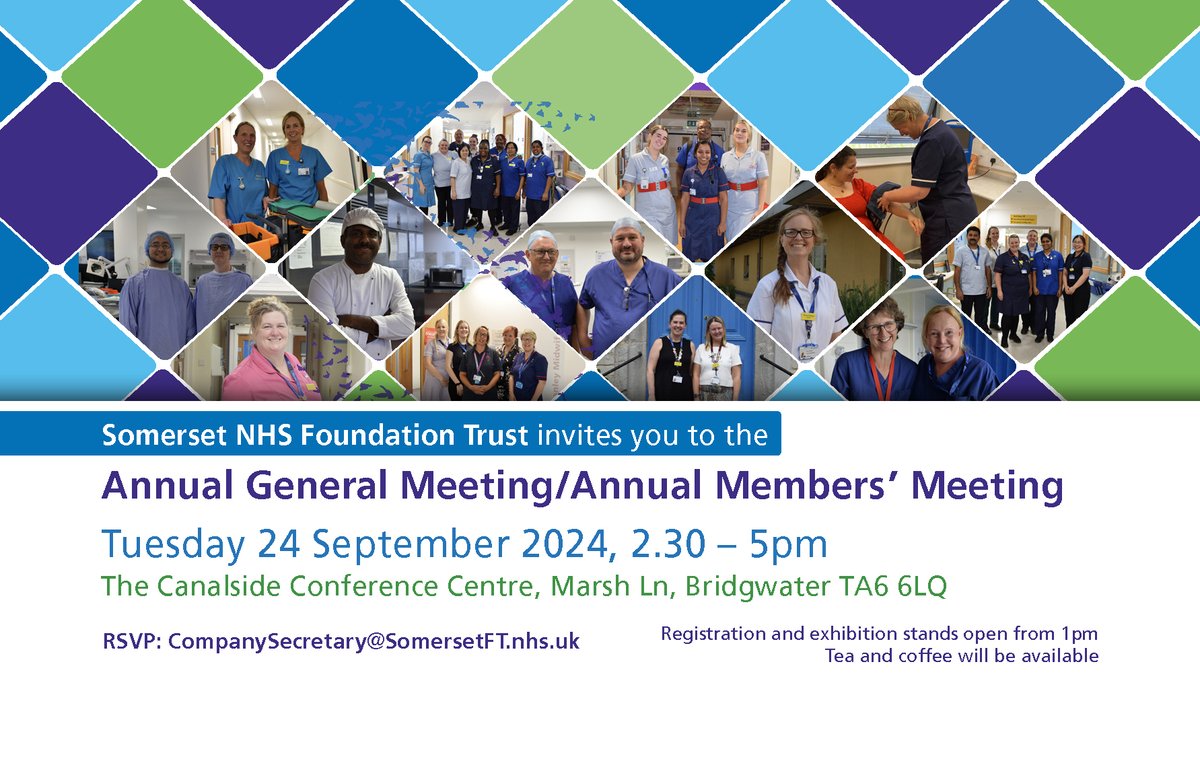 Somerset NHS Foundation Trust invites you to the

Annual General Meeting/Annual Members' Meeting

Tuesday 24 September 2024, 2.30 – 5pm

The Canalside Conference Centre, Marsh Ln, Bridgwater TA6 6LQ

RSVP: CompanySecretary@SomersetFT.nhs.uk

Registration and exhibition stands open from 1pm
Tea and coffee will be available